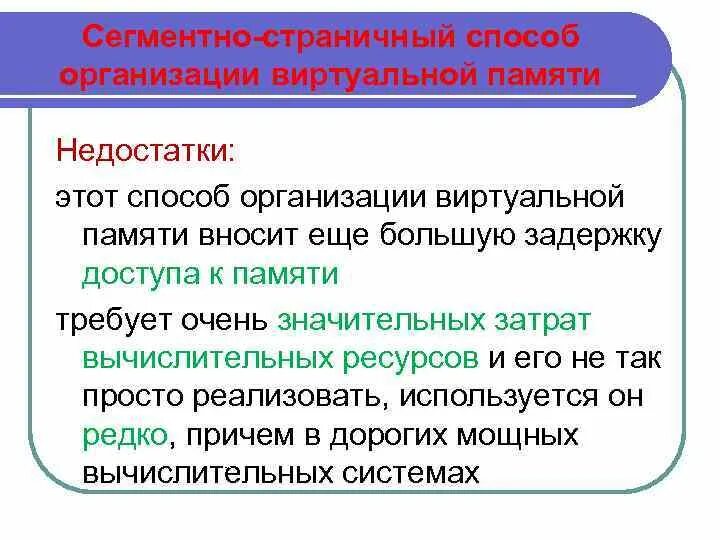 Сегментно-страничный способ организации виртуальной памяти

Недостатки:

этот способ организации виртуальной памяти вносит еще большую задержку доступа к памяти

требует очень значительных затрат вычислительных ресурсов и его не так просто реализовать, используется он редко, причем в дорогих мощных вычислительных системах